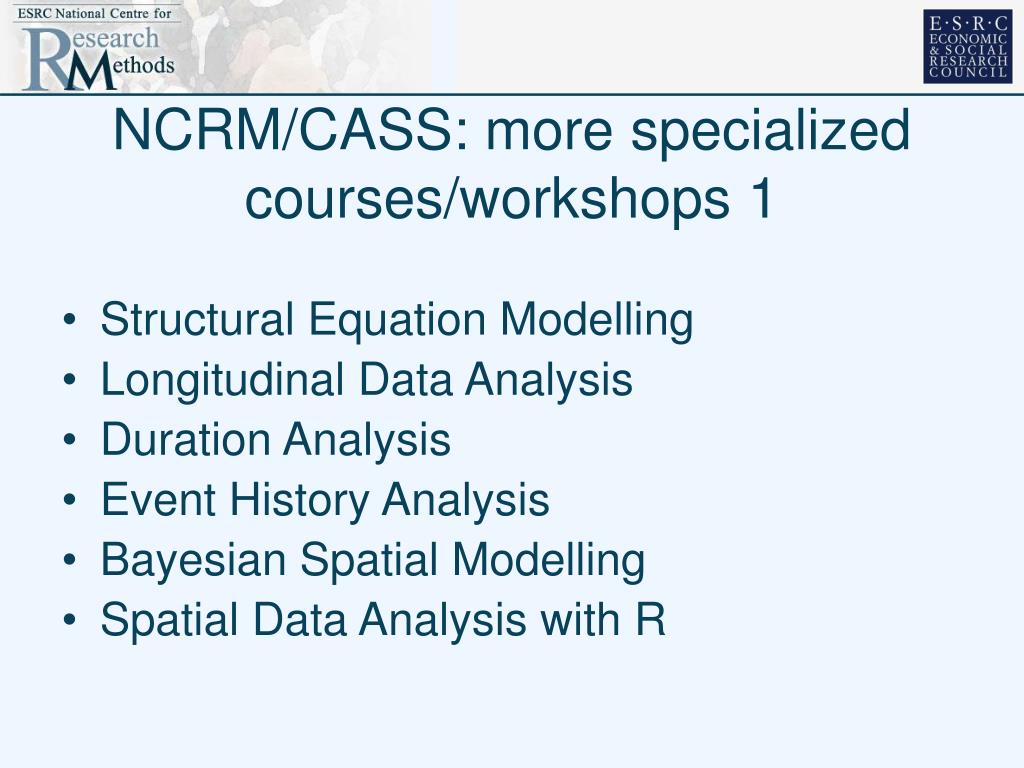 ESRC National Centre for
Research Methods

E·S·R·C
ECONOMIC & SOCIAL RESEARCH COUNCIL

NCRM/CASS: more specialized courses/workshops 1

• Structural Equation Modelling
• Longitudinal Data Analysis
• Duration Analysis
• Event History Analysis
• Bayesian Spatial Modelling
• Spatial Data Analysis with R